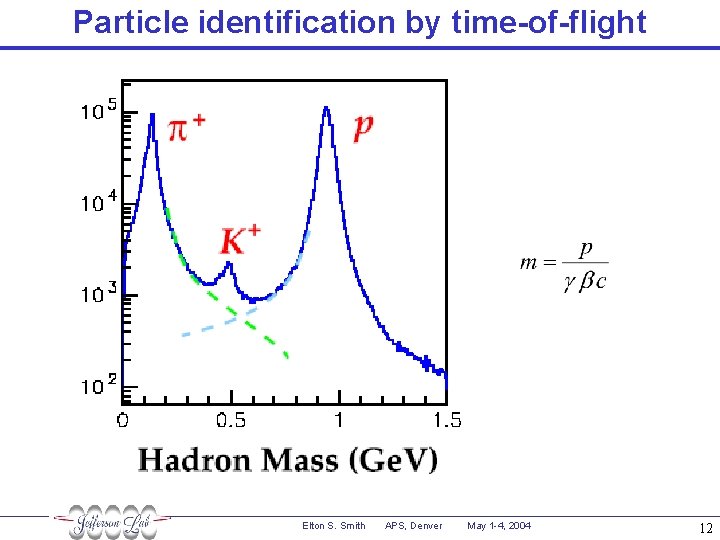 Particle identification by time-of-flight

$10^5$
$10^4$
$10^3$
$10^2$
$\pi^+$
$K^+$
$p$
0
0.5
1
1.5
Hadron Mass (GeV)

$m = \frac{p}{\gamma \beta c}$

Jefferson Lab
Elton S. Smith APS, Denver May 1-4, 2004
12